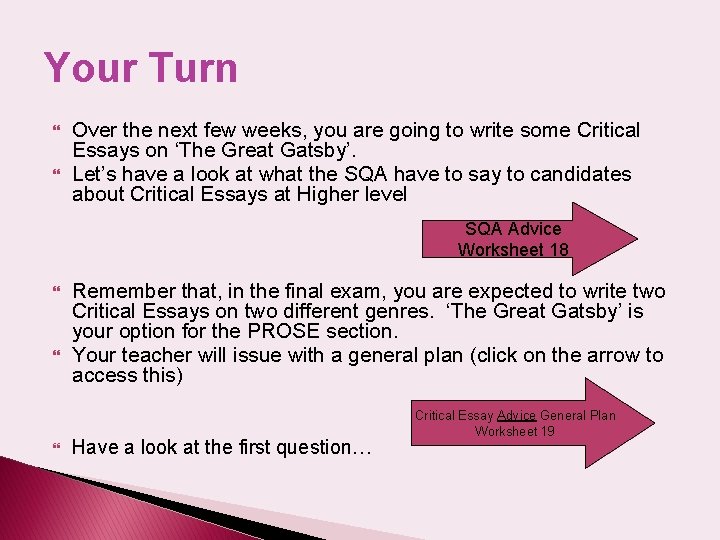 Your Turn

Over the next few weeks, you are going to write some Critical Essays on ‘The Great Gatsby’.

Let’s have a look at what the SQA have to say to candidates about Critical Essays at Higher level

SQA Advice Worksheet 18

Remember that, in the final exam, you are expected to write two Critical Essays on two different genres. ‘The Great Gatsby’ is your option for the PROSE section.

Your teacher will issue with a general plan (click on the arrow to access this)

Critical Essay Advice General Plan Worksheet 19

Have a look at the first question…